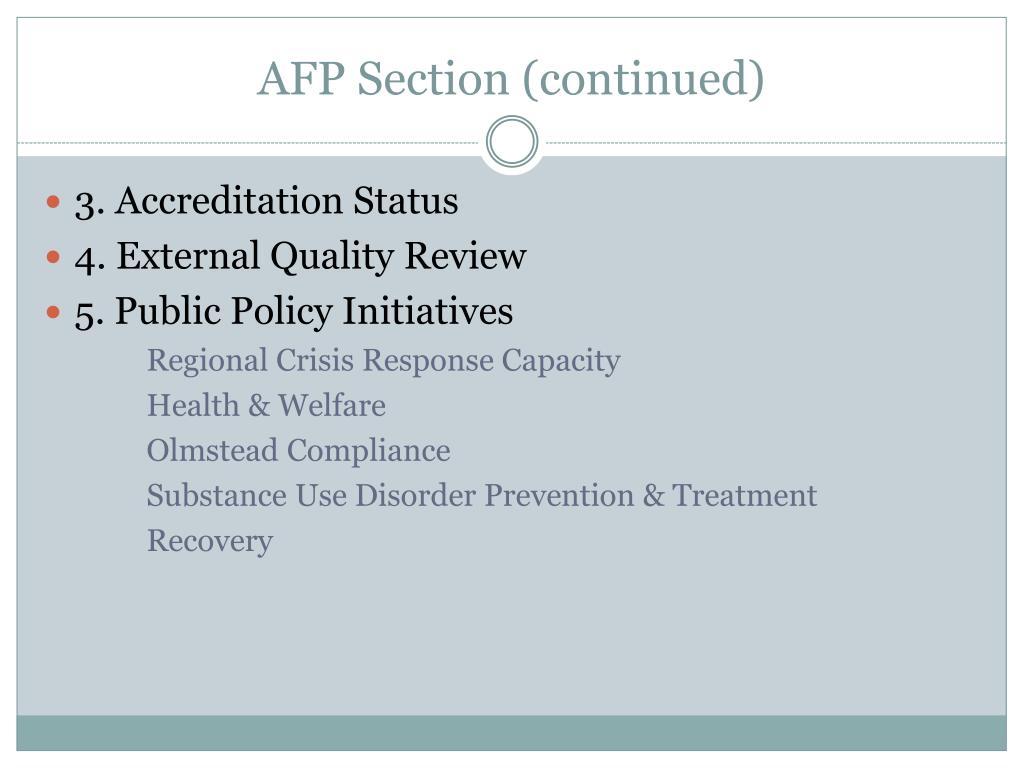 AFP Section (continued)

- 3. Accreditation Status
- 4. External Quality Review
- 5. Public Policy Initiatives

Regional Crisis Response Capacity

Health & Welfare

Olmstead Compliance

Substance Use Disorder Prevention & Treatment

Recovery